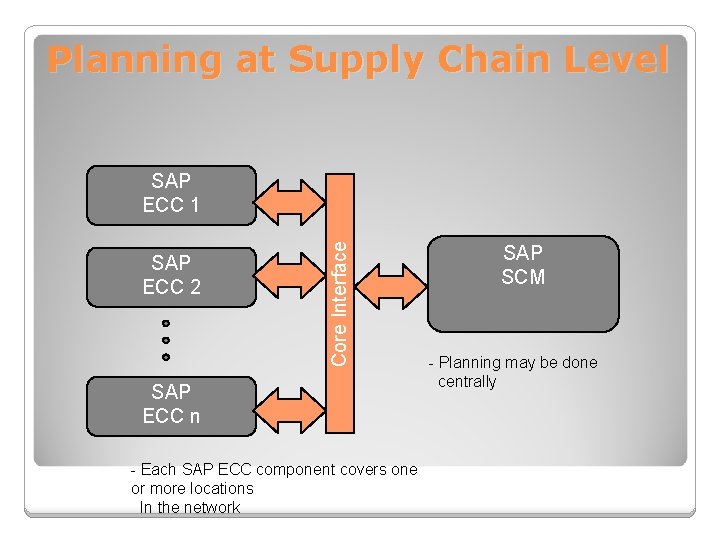 Planning at Supply Chain Level

SAP
ECC 1

SAP
ECC 2

SAP
ECC n

Core Interface

SAP
SCM

- Planning may be done centrally

- Each SAP ECC component covers one or more locations
In the network